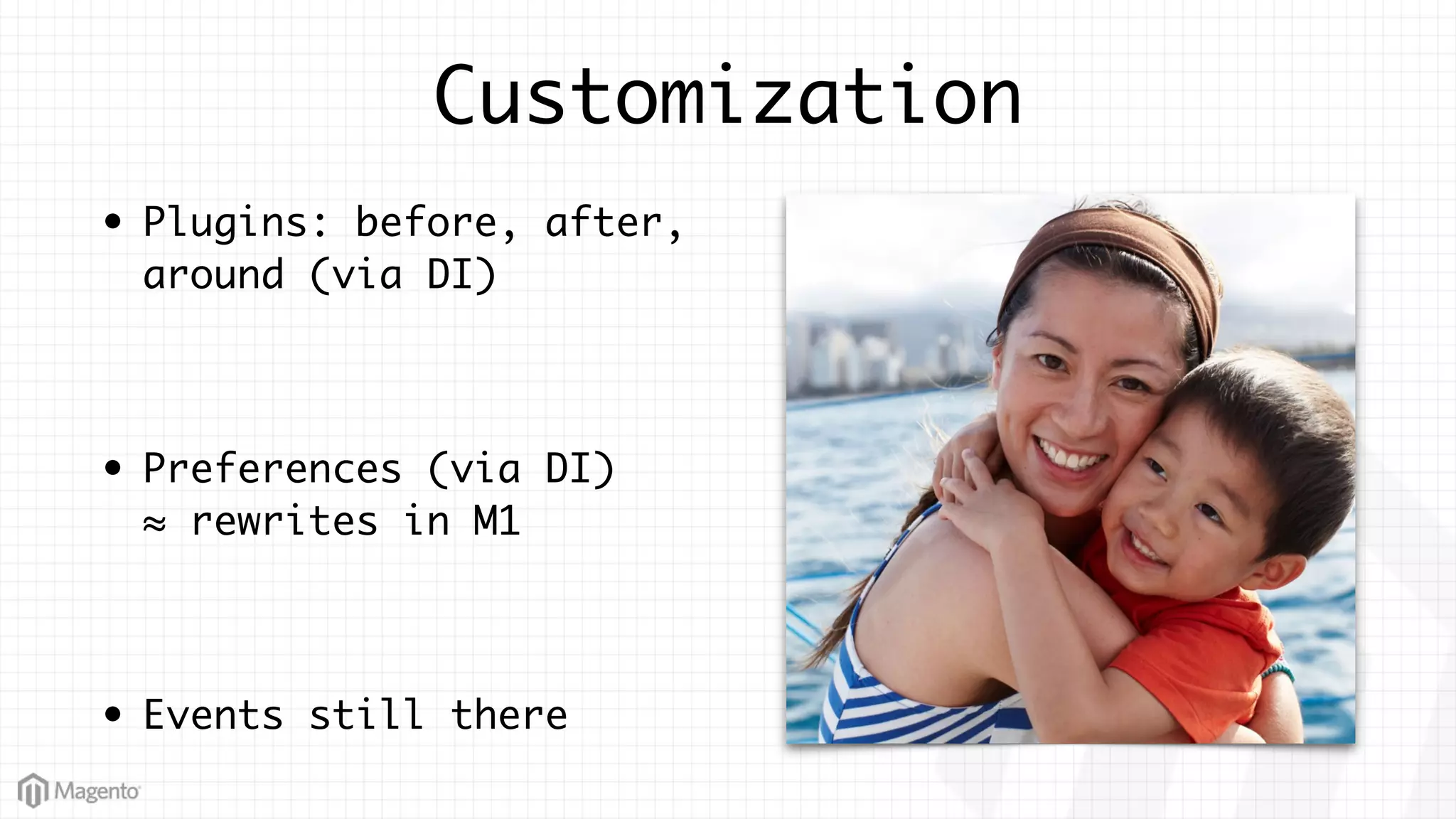 Customization

• Plugins: before, after, around (via DI)

• Preferences (via DI) ≈ rewrites in M1

• Events still there

Magento